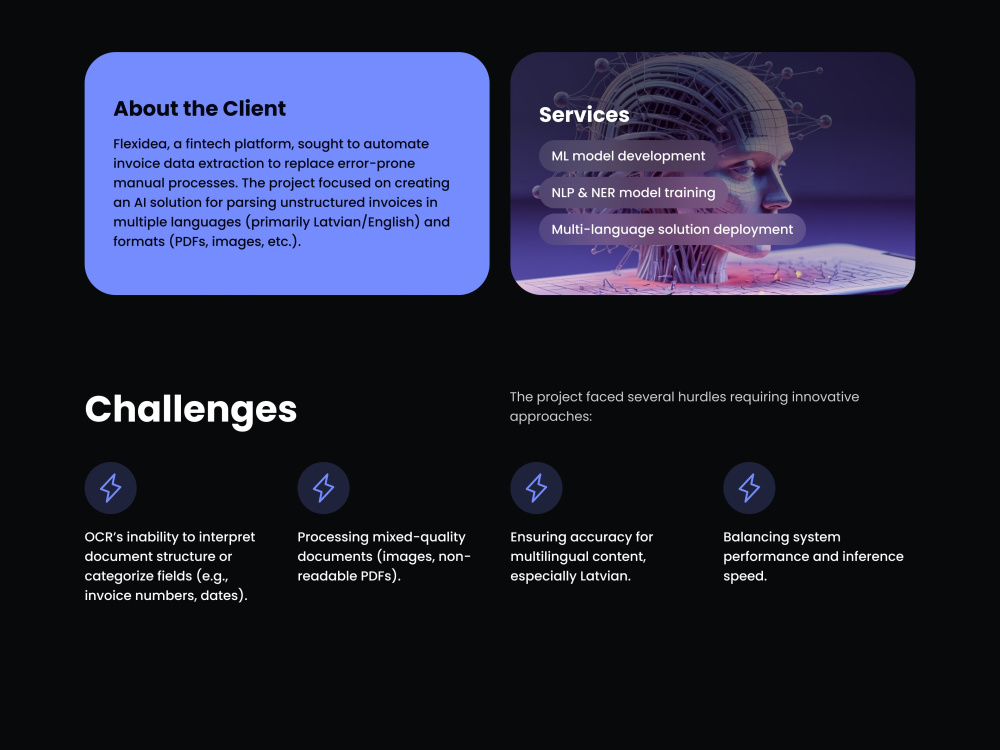 About the Client

Flexidea, a fintech platform, sought to automate invoice data extraction to replace error-prone manual processes. The project focused on creating an AI solution for parsing unstructured invoices in multiple languages (primarily Latvian/English) and formats (PDFs, images, etc.).

Services

ML model development

NLP & NER model training

Multi-language solution deployment

Challenges

The project faced several hurdles requiring innovative approaches:

OCR's inability to interpret document structure or categorize fields (e.g., invoice numbers, dates).

Processing mixed-quality documents (images, non-readable PDFs).

Ensuring accuracy for multilingual content, especially Latvian.

Balancing system performance and inference speed.